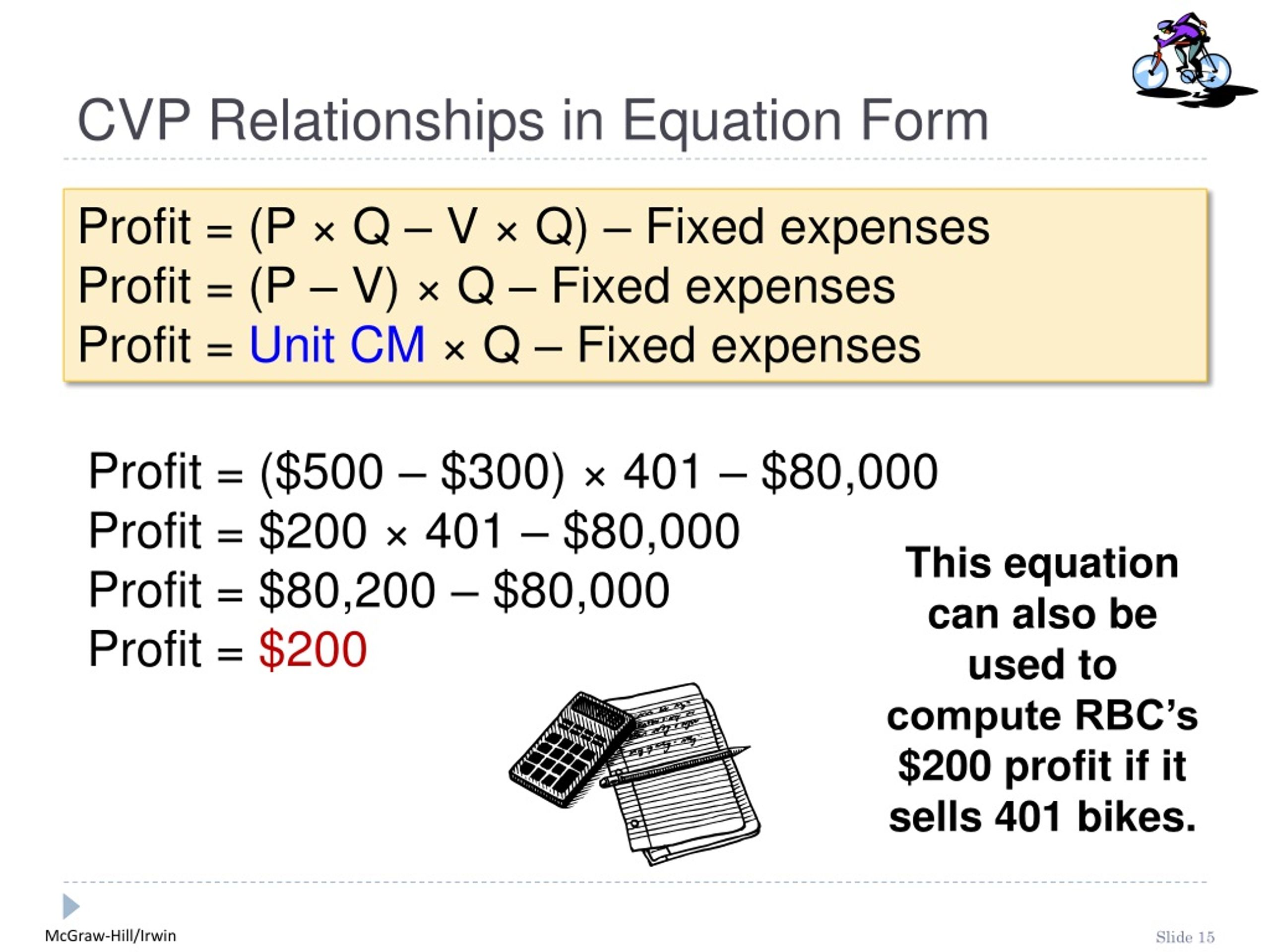 CVP Relationships in Equation Form

Profit = (P × Q – V × Q) – Fixed expenses
Profit = (P – V) × Q – Fixed expenses
Profit = Unit CM × Q – Fixed expenses

Profit = (\$500 – \$300) × 401 – \$80,000
Profit = \$200 × 401 – \$80,000
Profit = \$80,200 – \$80,000
Profit = \$200

This equation can also be used to compute RBC's \$200 profit if it sells 401 bikes.

McGraw-Hill/Irwin

Slide 15